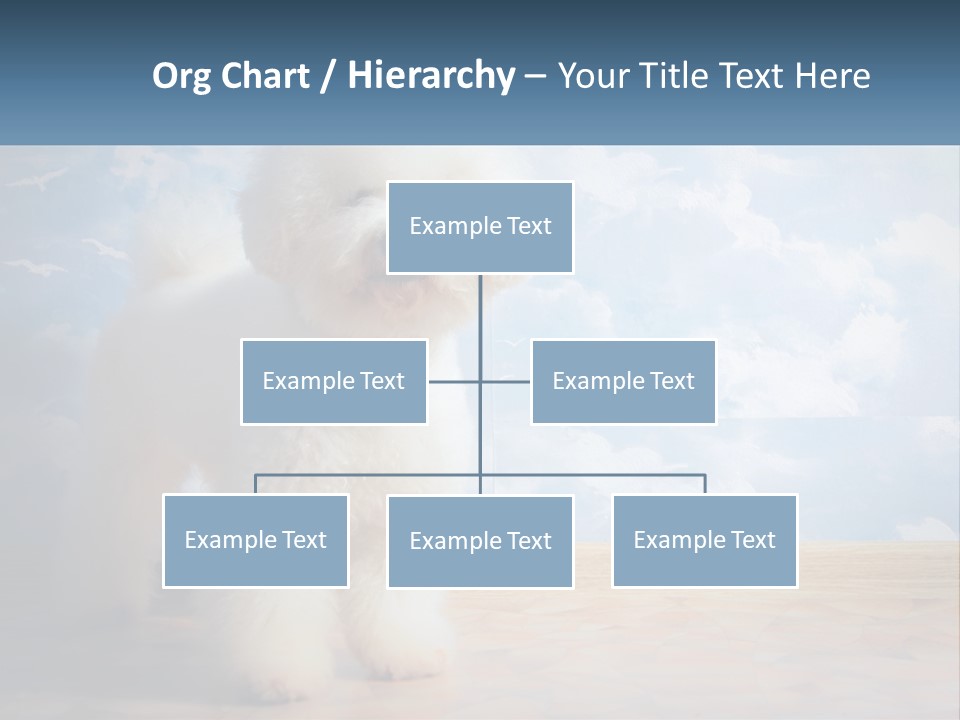 Org Chart / Hierarchy – Your Title Text Here

Example Text

Example Text

Example Text

Example Text

Example Text

Example Text